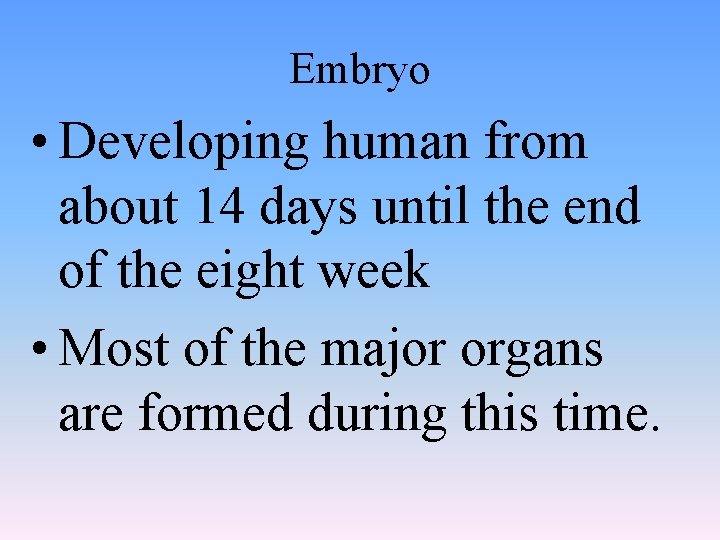 Embryo

• Developing human from about 14 days until the end of the eight week

• Most of the major organs are formed during this time.